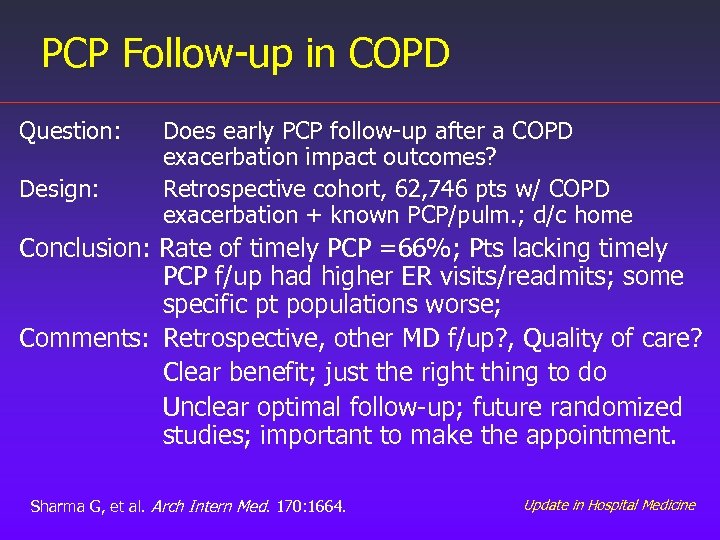 PCP Follow-up in COPD

Question: Does early PCP follow-up after a COPD exacerbation impact outcomes?

Design: Retrospective cohort, 62,746 pts w/ COPD exacerbation + known PCP/pulm.; d/c home

Conclusion: Rate of timely PCP =66%; Pts lacking timely PCP f/up had higher ER visits/readmits; some specific pt populations worse;

Comments: Retrospective, other MD f/up?, Quality of care?

Clear benefit; just the right thing to do

Unclear optimal follow-up; future randomized studies; important to make the appointment.

Sharma G, et al. Arch Intern Med. 170:1664.

Update in Hospital Medicine